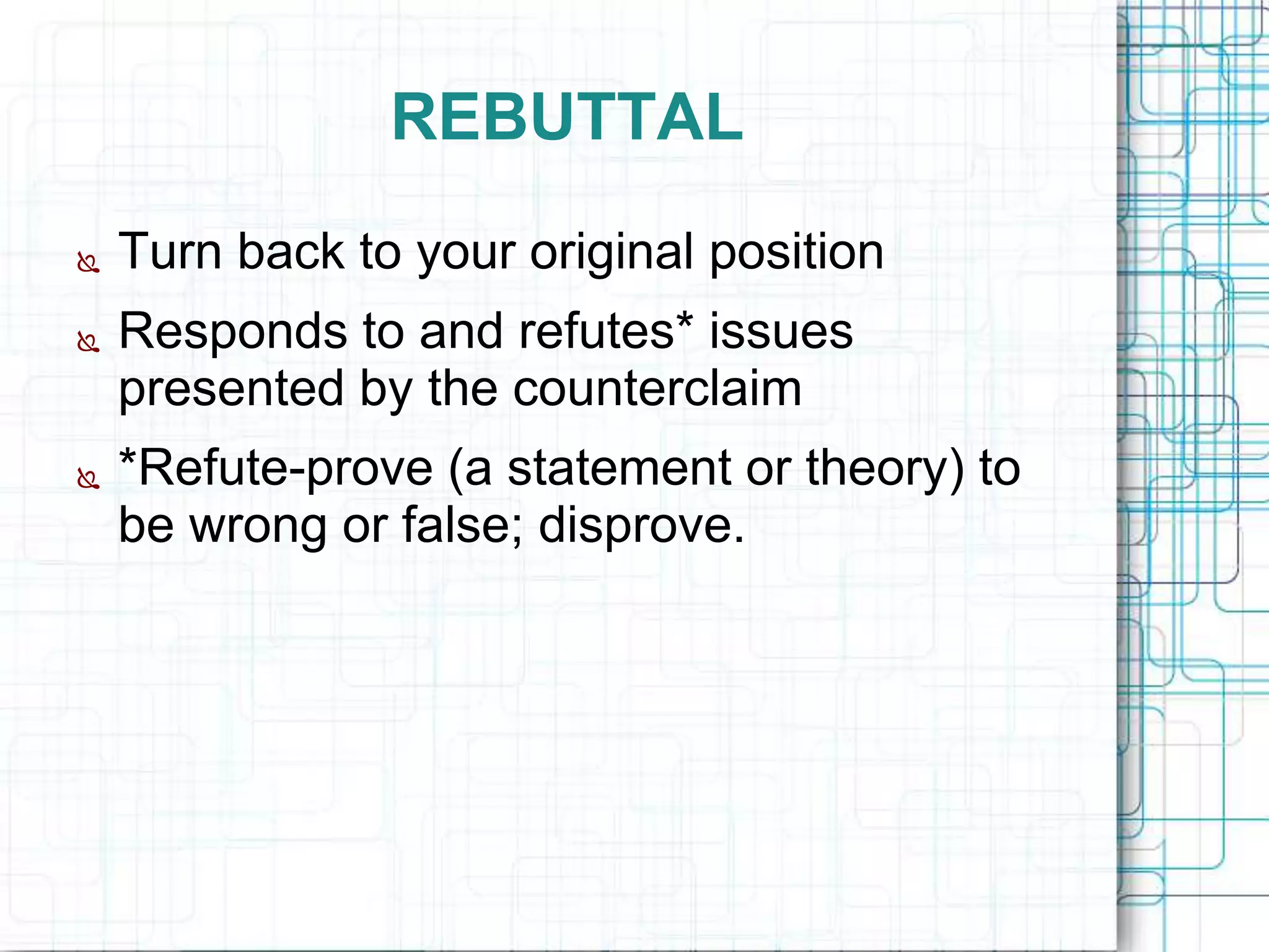 REBUTTAL

Turn back to your original position

Responds to and refutes* issues presented by the counterclaim

*Refute-prove (a statement or theory) to be wrong or false; disprove.